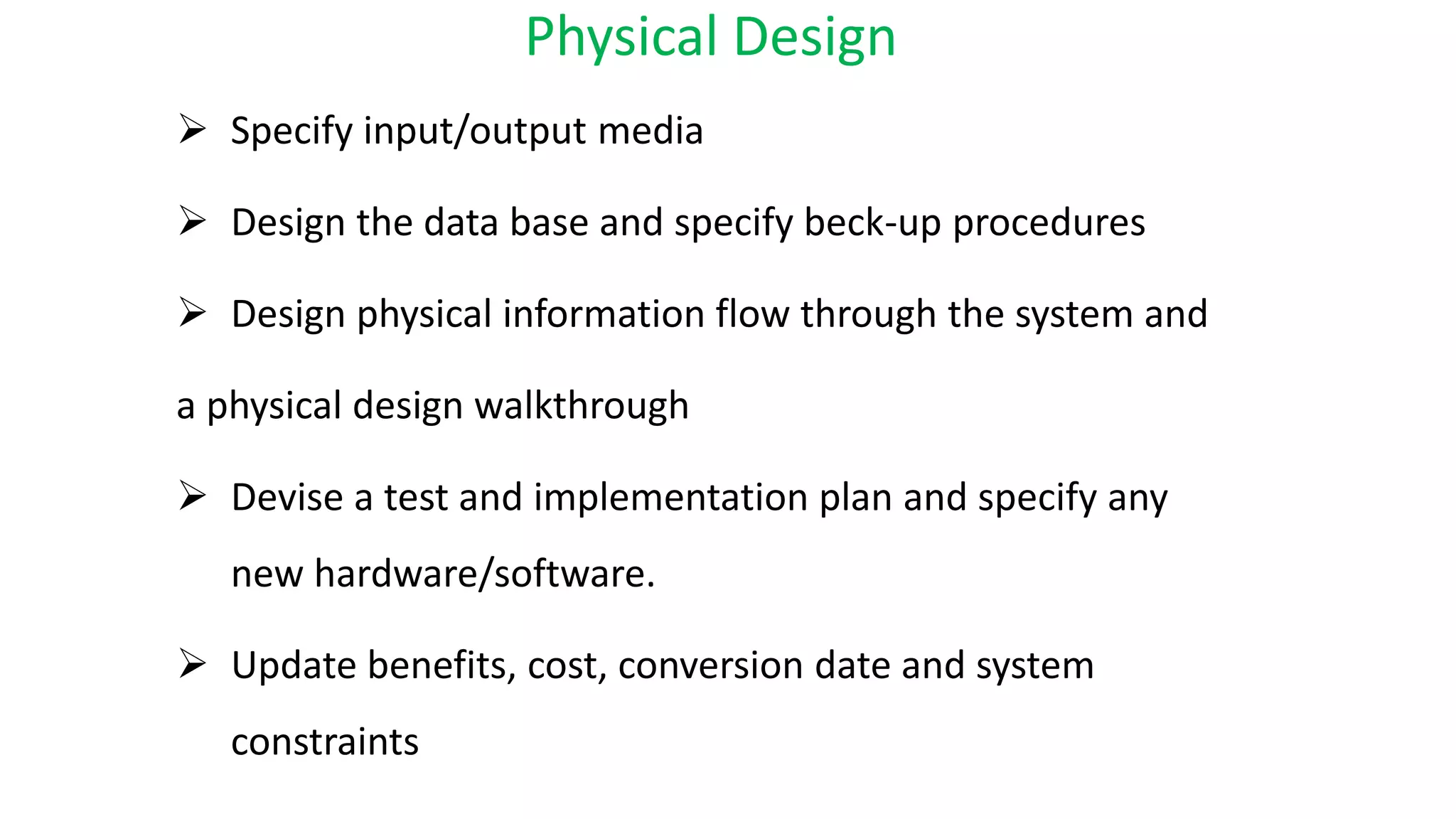 Physical Design

➢ Specify input/output media

➢ Design the data base and specify beck-up procedures

➢ Design physical information flow through the system and a physical design walkthrough

➢ Devise a test and implementation plan and specify any new hardware/software.

➢ Update benefits, cost, conversion date and system constraints